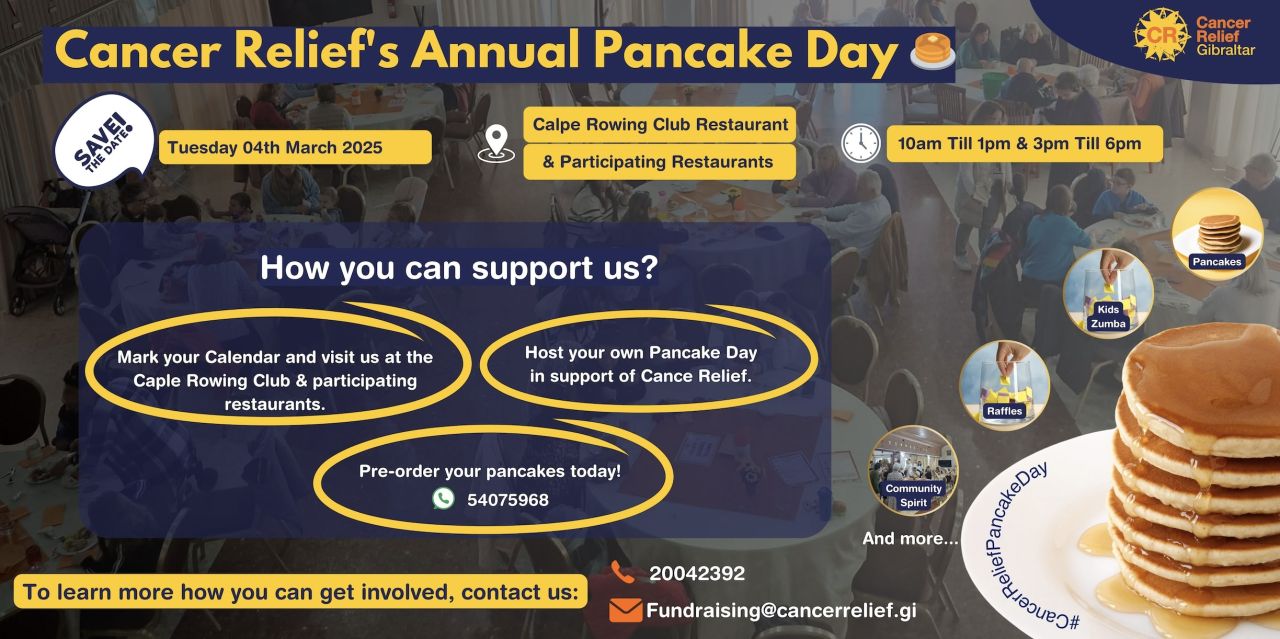 Cancer Relief's Annual Pancake Day

CR Cancer Relief Gibraltar

SAVE! THE DATE

Tuesday 04th March 2025

Calpe Rowing Club Restaurant

& Participating Restaurants

10am Till 1pm & 3pm Till 6pm

How you can support us?

Mark your Calendar and visit us at the Caple Rowing Club & participating restaurants.

Host your own Pancake Day in support of Cance Relief.

Pre-order your pancakes today!

54075968

Pancakes

Kids Zumba

Raffles

Community Spirit

And more...

#CancerReliefPancakeDay

To learn more how you can get involved, contact us:

20042392

Fundraising@cancerrelief.gi